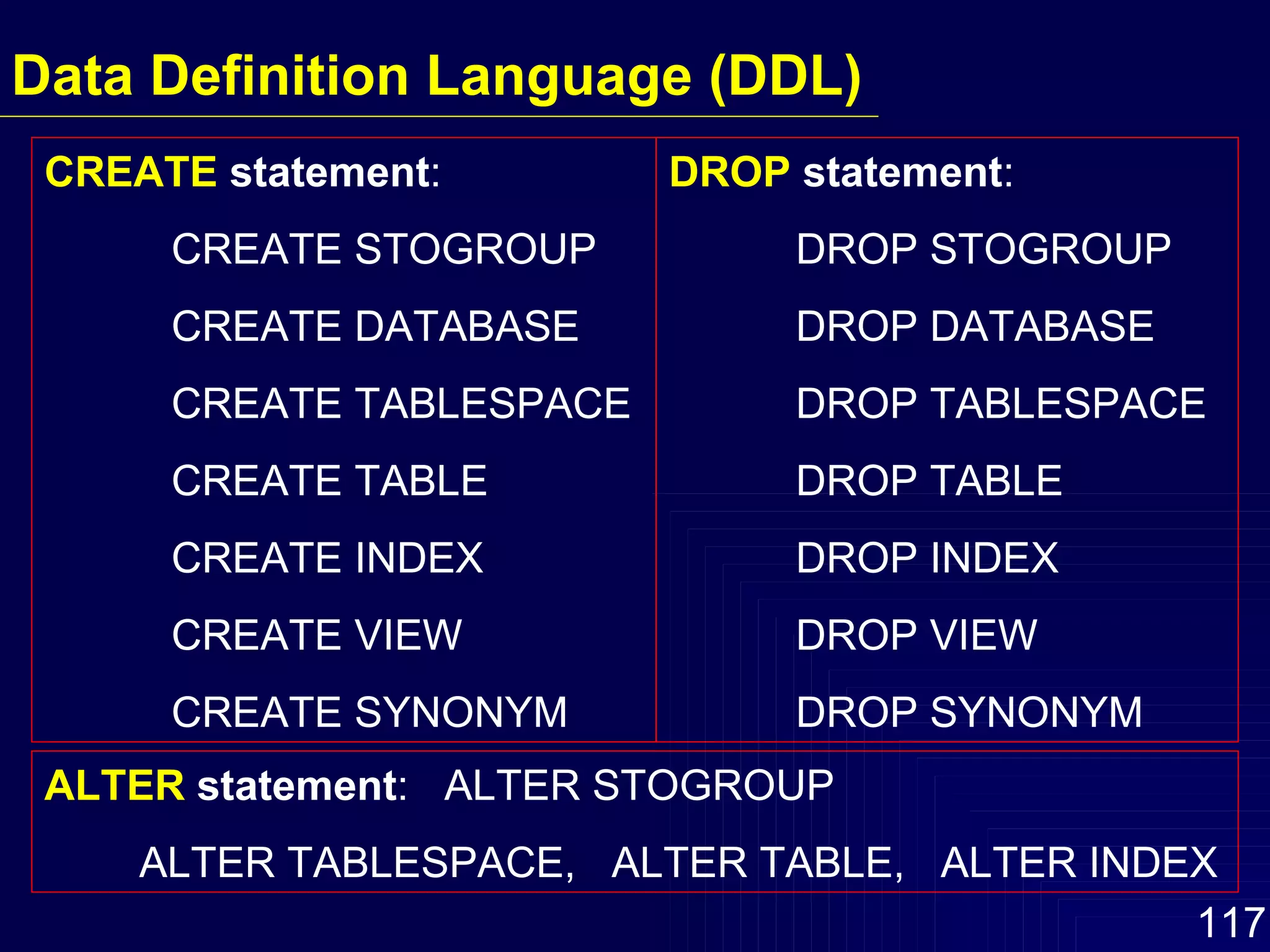 Data Definition Language (DDL)

CREATE statement:

CREATE STOGROUP

CREATE DATABASE

CREATE TABLESPACE

CREATE TABLE

CREATE INDEX

CREATE VIEW

CREATE SYNONYM

DROP statement:

DROP STOGROUP

DROP DATABASE

DROP TABLESPACE

DROP TABLE

DROP INDEX

DROP VIEW

DROP SYNONYM

ALTER statement: ALTER STOGROUP

ALTER TABLESPACE, ALTER TABLE, ALTER INDEX

117